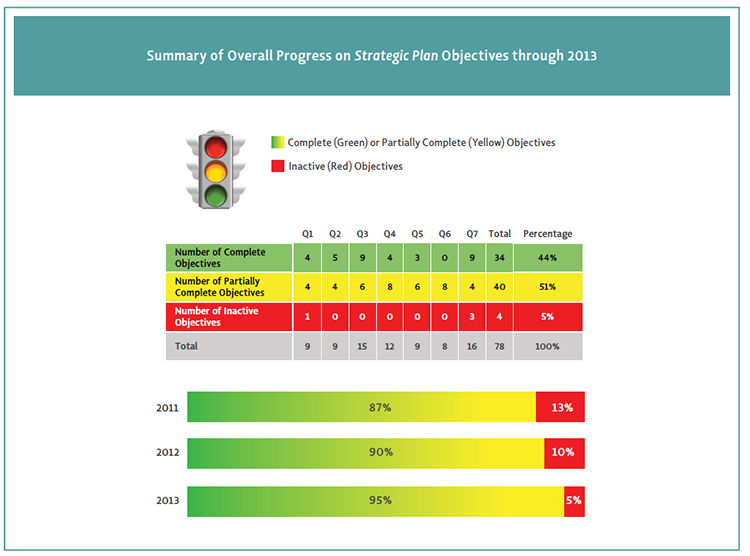 Summary of Overall Progress on Strategic Plan Objectives through 2013

Complete (Green) or Partially Complete (Yellow) Objectives

Inactive (Red) Objectives

| | Q1 | Q2 | Q3 | Q4 | Q5 | Q6 | Q7 | Total | Percentage |
|---|---|---|---|---|---|---|---|---|---|
| Number of Complete Objectives | 4 | 5 | 9 | 4 | 3 | 0 | 9 | 34 | 44% |
| Number of Partially Complete Objectives | 4 | 4 | 6 | 8 | 6 | 8 | 4 | 40 | 51% |
| Number of Inactive Objectives | 1 | 0 | 0 | 0 | 0 | 0 | 3 | 4 | 5% |
| Total | 9 | 9 | 15 | 12 | 9 | 8 | 16 | 78 | 100% |

2011 87% 13%

2012 90% 10%

2013 95% 5%